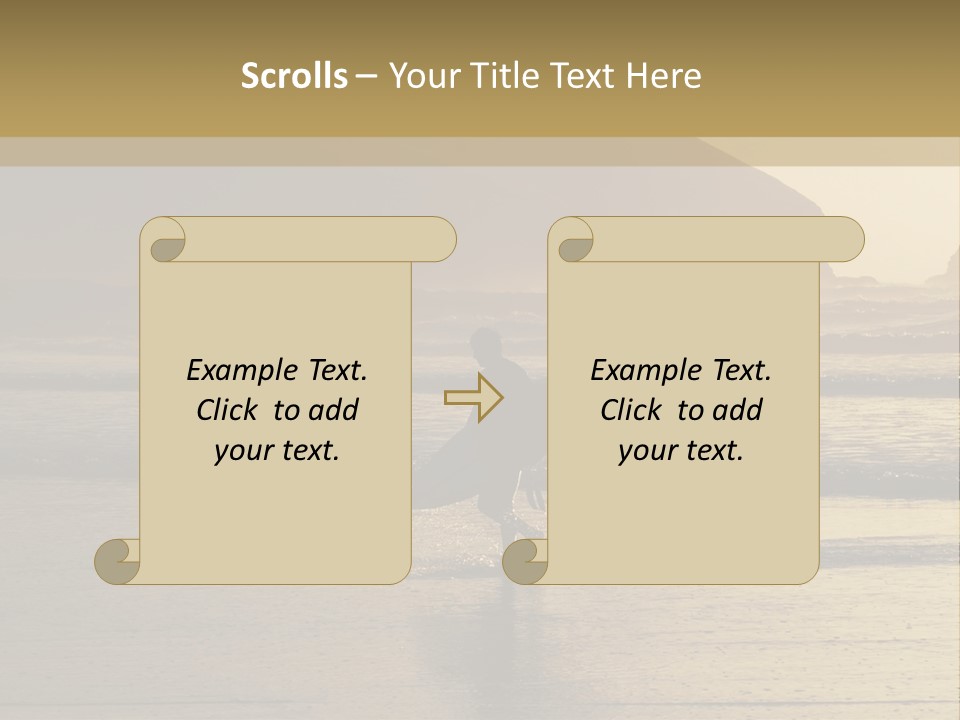 Scrolls – Your Title Text Here

Example Text. Click to add your text.

Example Text. Click to add your text.